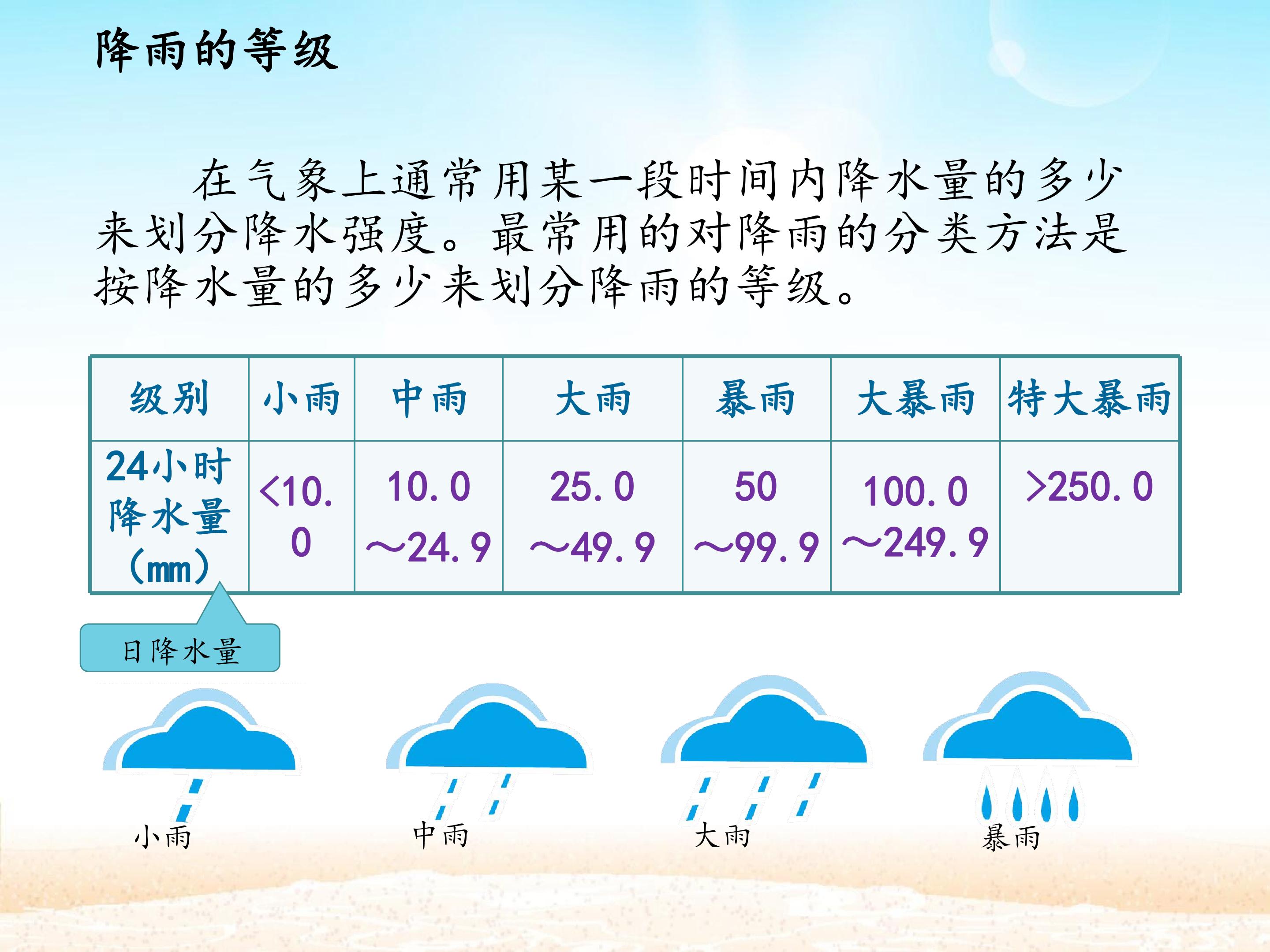 降雨的等级

在气象上通常用某一段时间内降水量的多少来划分降水强度。最常用的对降雨的分类方法是按降水量的多少来划分降雨的等级。

| 级别 | 小雨 | 中雨 | 大雨 | 暴雨 | 大暴雨 | 特大暴雨 |
|---|---|---|---|---|---|---|
| 24小时降水量（mm） | <10.0 | 10.0～24.9 | 25.0～49.9 | 50～99.9 | 100.0～249.9 | >250.0 |

日降水量

小雨

中雨

大雨

暴雨